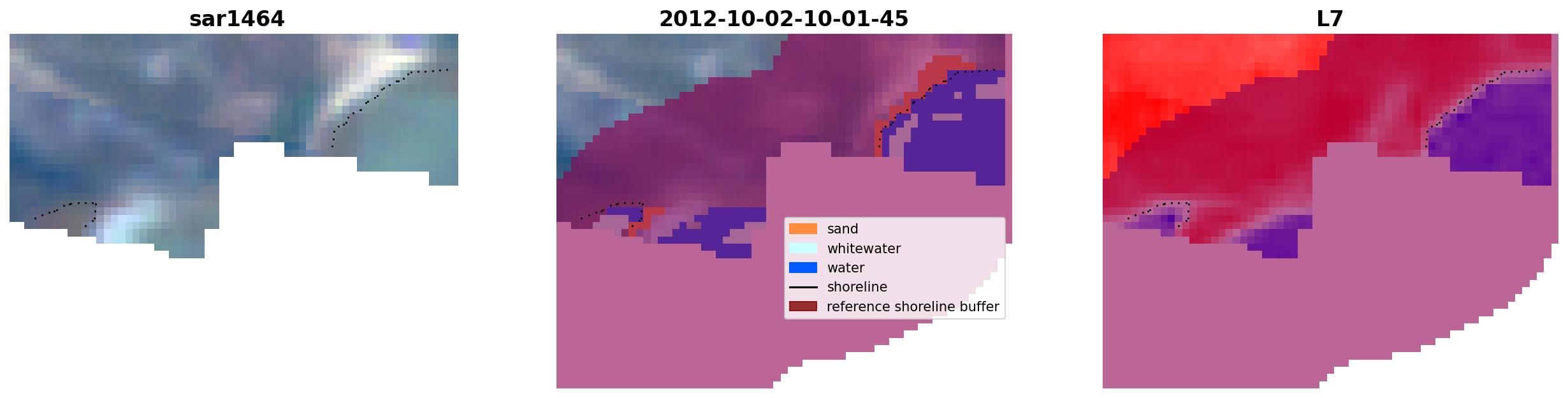 sar1464

2012-10-02-10-01-45

sand
whitewater
water
shoreline
reference shoreline buffer

L7